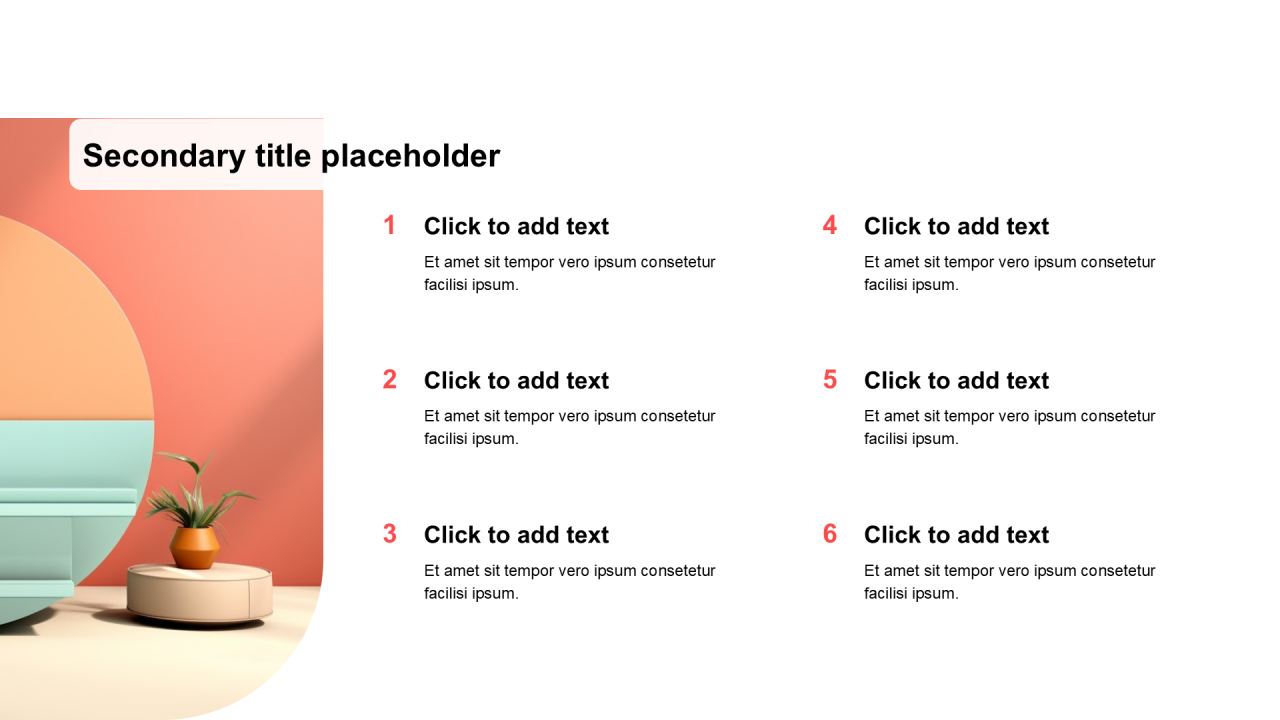 Secondary title placeholder

1 Click to add text
Et amet sit tempor vero ipsum consetetur facilisi ipsum.

2 Click to add text
Et amet sit tempor vero ipsum consetetur facilisi ipsum.

3 Click to add text
Et amet sit tempor vero ipsum consetetur facilisi ipsum.

4 Click to add text
Et amet sit tempor vero ipsum consetetur facilisi ipsum.

5 Click to add text
Et amet sit tempor vero ipsum consetetur facilisi ipsum.

6 Click to add text
Et amet sit tempor vero ipsum consetetur facilisi ipsum.